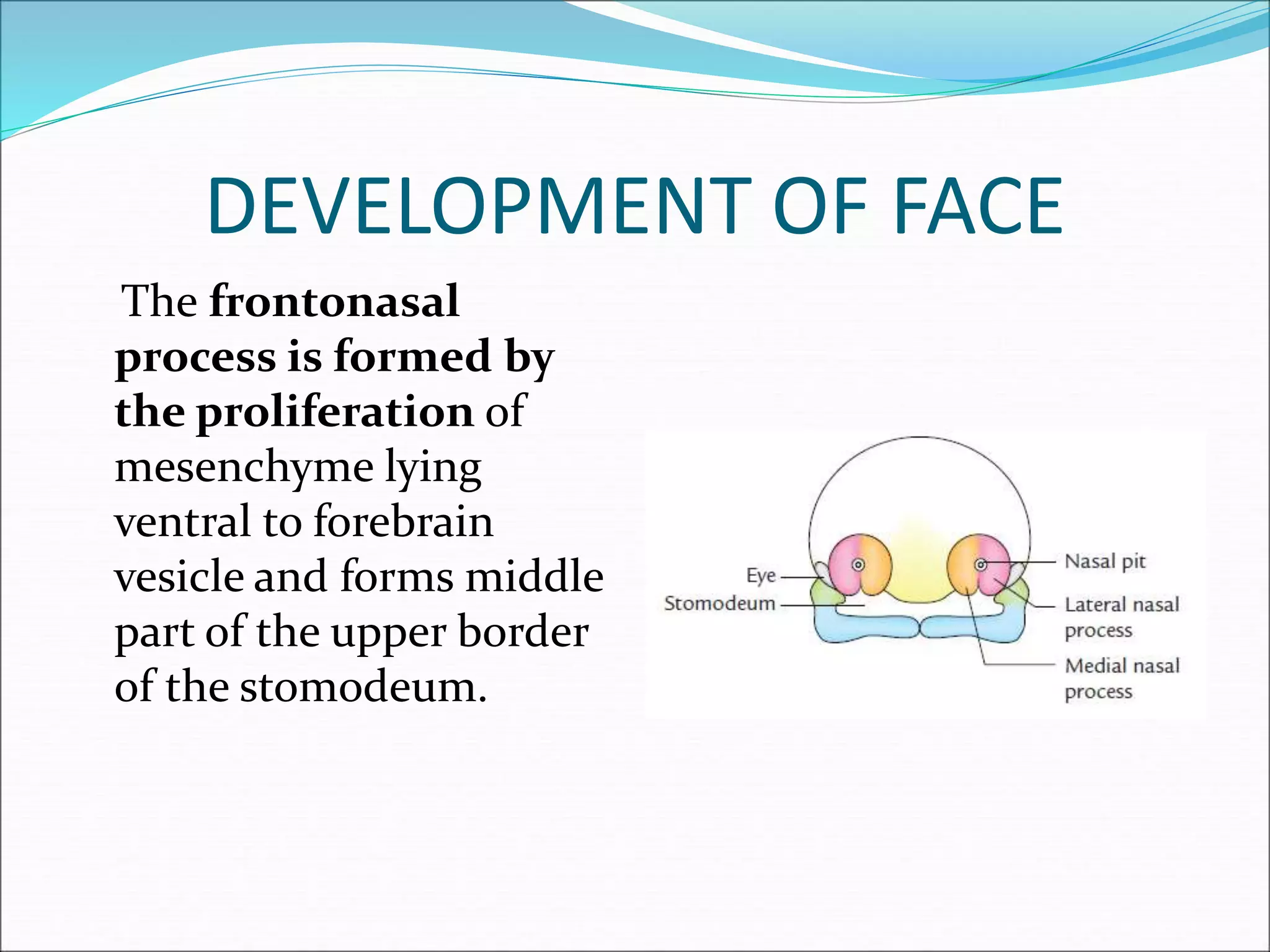 DEVELOPMENT OF FACE

The frontonasal process is formed by the proliferation of mesenchyme lying ventral to forebrain vesicle and forms middle part of the upper border of the stomodeum.

Eye
Stomodeum
Nasal pit
Lateral nasal process
Medial nasal process